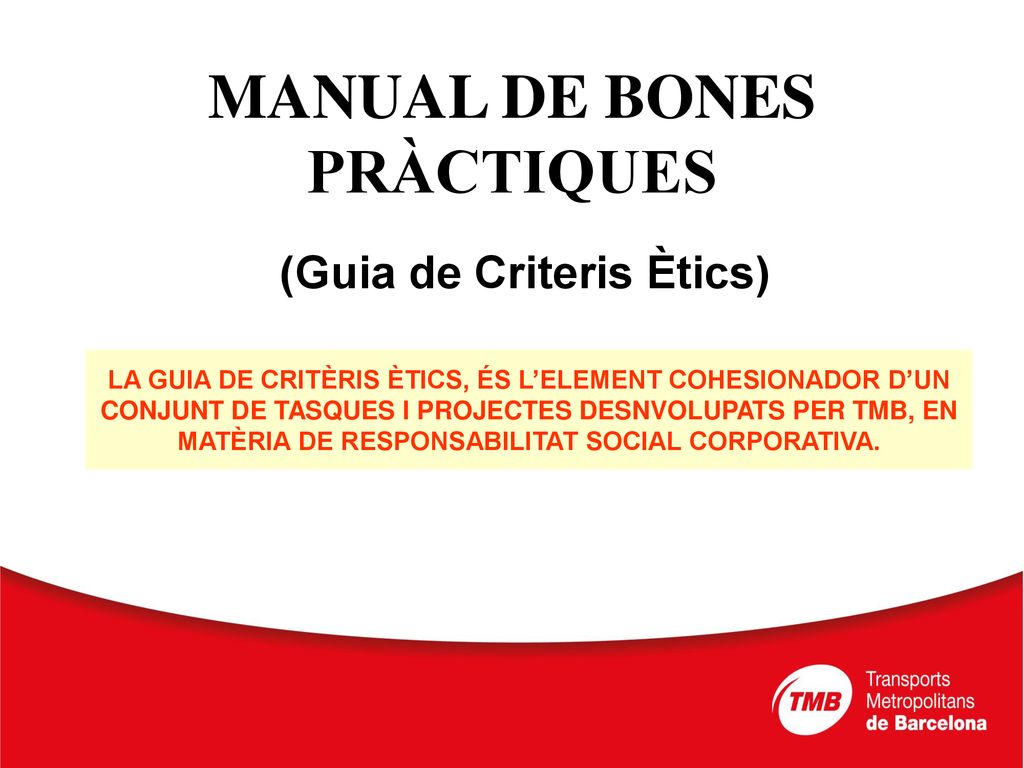 MANUAL DE BONES PRÀCTIQUES

(Guia de Criteris Ètics)

LA GUIA DE CRITÈRIS ÈTICS, ÉS L'ELEMENT COHESIONADOR D'UN CONJUNT DE TASQUES I PROJECTES DESNVOLUPATS PER TMB, EN MATÈRIA DE RESPONSABILITAT SOCIAL CORPORATIVA.

TMB

Transports Metropolitans de Barcelona